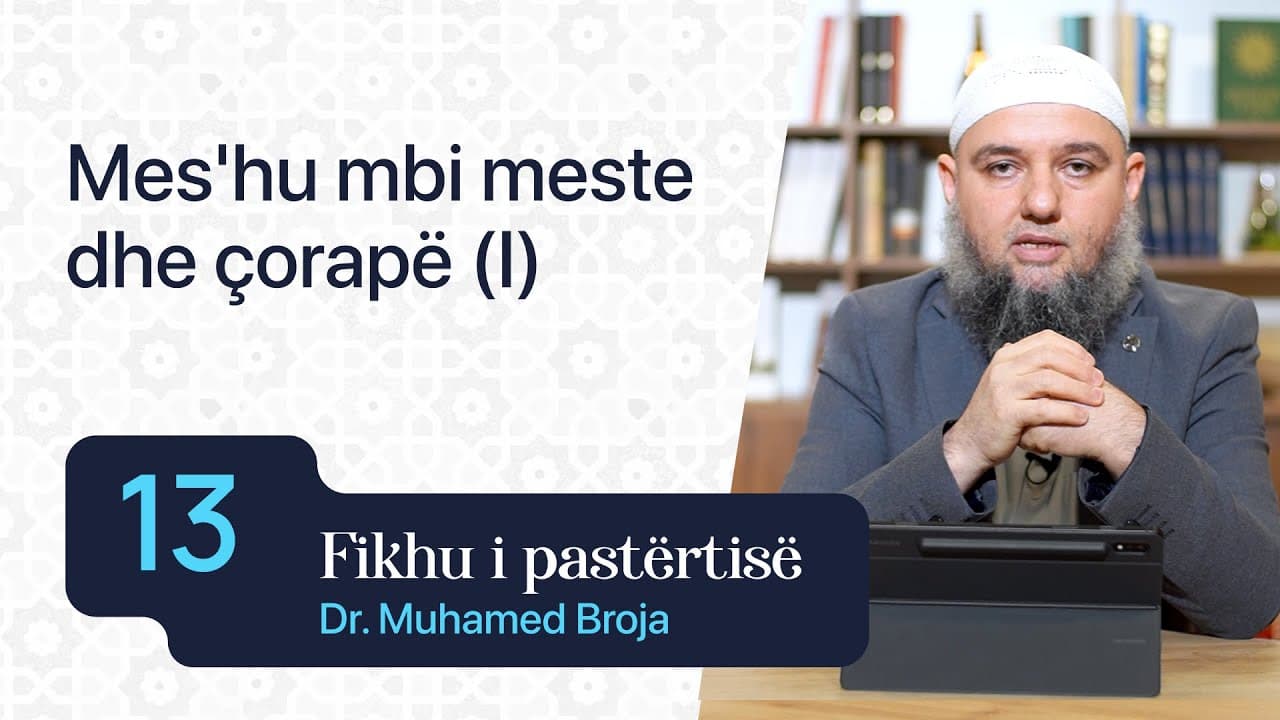 Mes'hu mbi meste dhe çorapë (I)

13

Fikhu i pastërtisë

Dr. Muhamed Broja